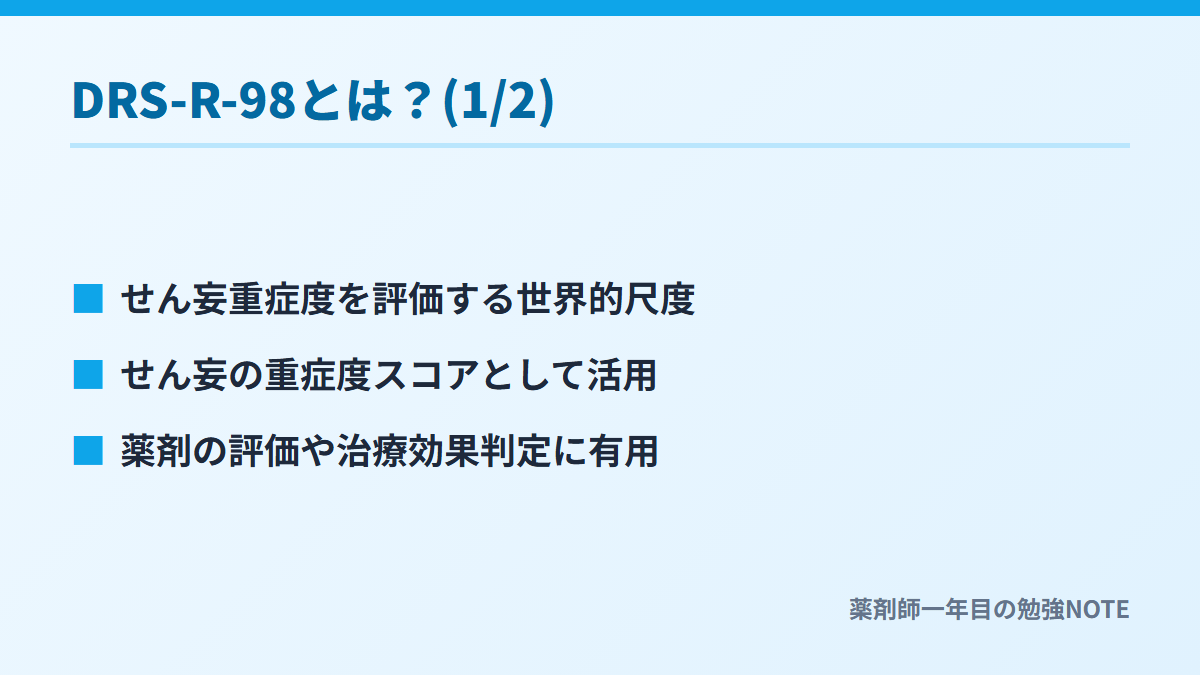 DRS-R-98とは？(1/2)

■ せん妄重症度を評価する世界的尺度

■ せん妄の重症度スコアとして活用

■ 薬剤の評価や治療効果判定に有用

薬剤師一年目の勉強NOTE